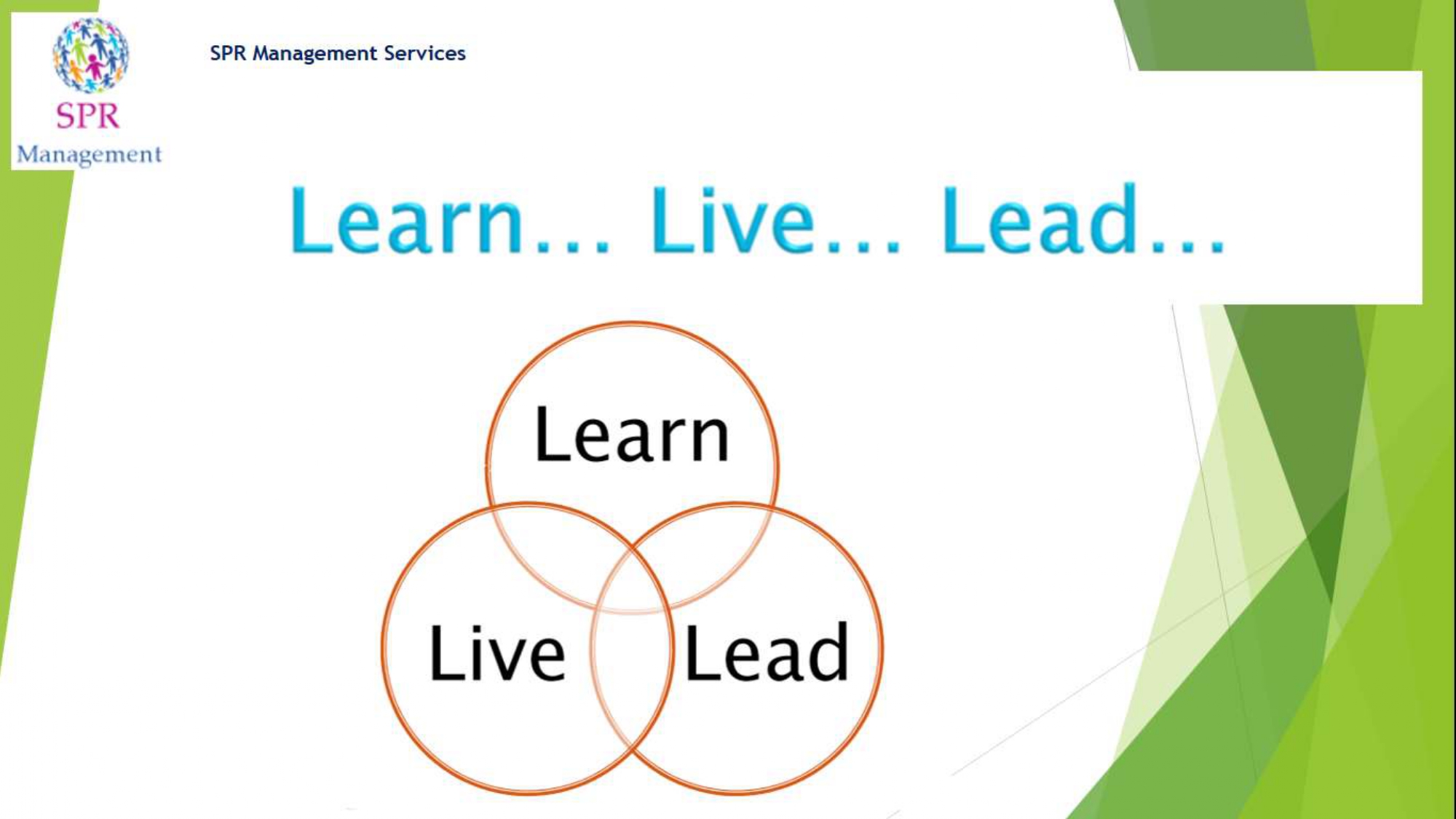 SPR
Management

SPR Management Services

Learn... Live... Lead...

Learn

Live

Lead